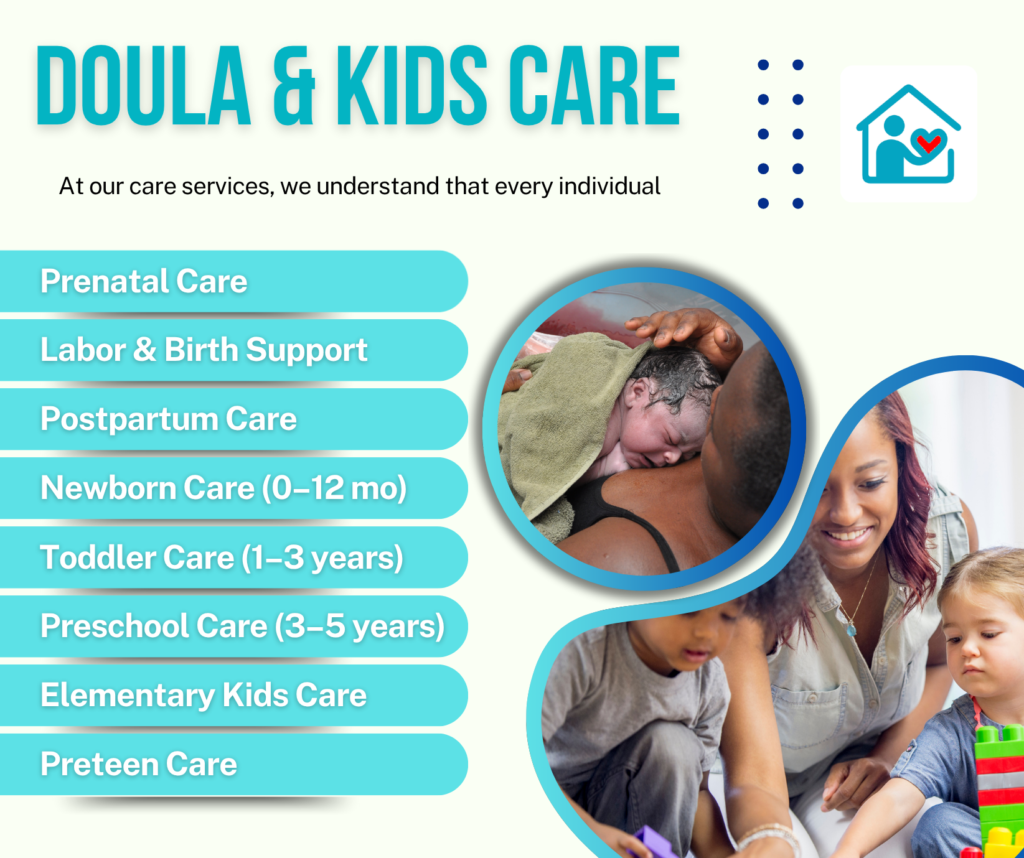 DOULA & KIDS CARE

At our care services, we understand that every individual

Prenatal Care

Labor & Birth Support

Postpartum Care

Newborn Care (0–12 mo)

Toddler Care (1–3 years)

Preschool Care (3–5 years)

Elementary Kids Care

Preteen Care